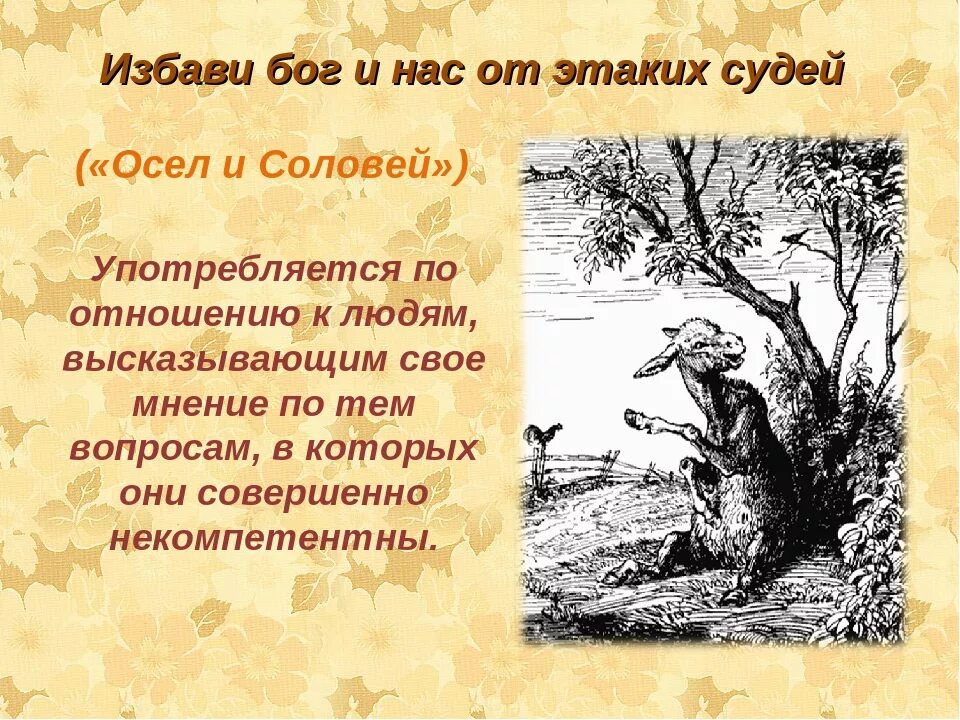 Избави бог и нас от этаких судей

(«Осел и Соловей»)

Употребляется по отношению к людям, высказывающим свое мнение по тем вопросам, в которых они совершенно некомпетентны.